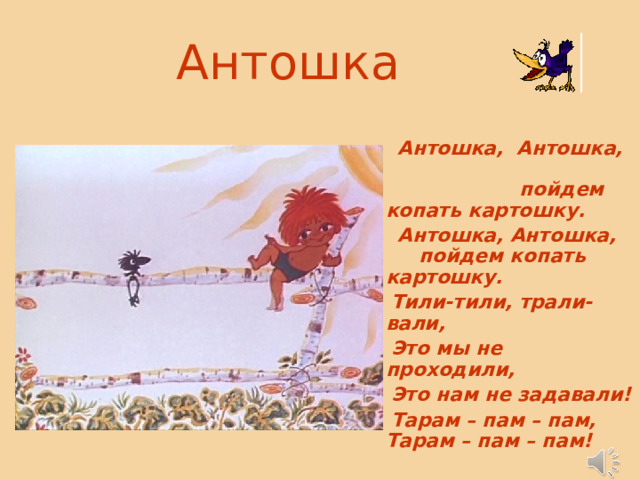 Антошка

Антошка, Антошка,

пойдем копать картошку.

Антошка, Антошка, пойдем копать картошку.

Тили-тили, трали-вали,

Это мы не проходили,

Это нам не задавали!

Тарам – пам – пам, Тарам – пам – пам!